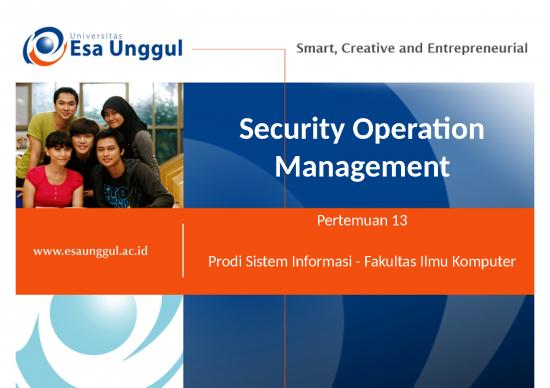 Universitas
Esa Unggul

Smart, Creative and Entrepreneurial

Security Operation Management

Pertemuan 13

www.esaunggul.ac.id

Prodi Sistem Informasi - Fakultas Ilmu Komputer